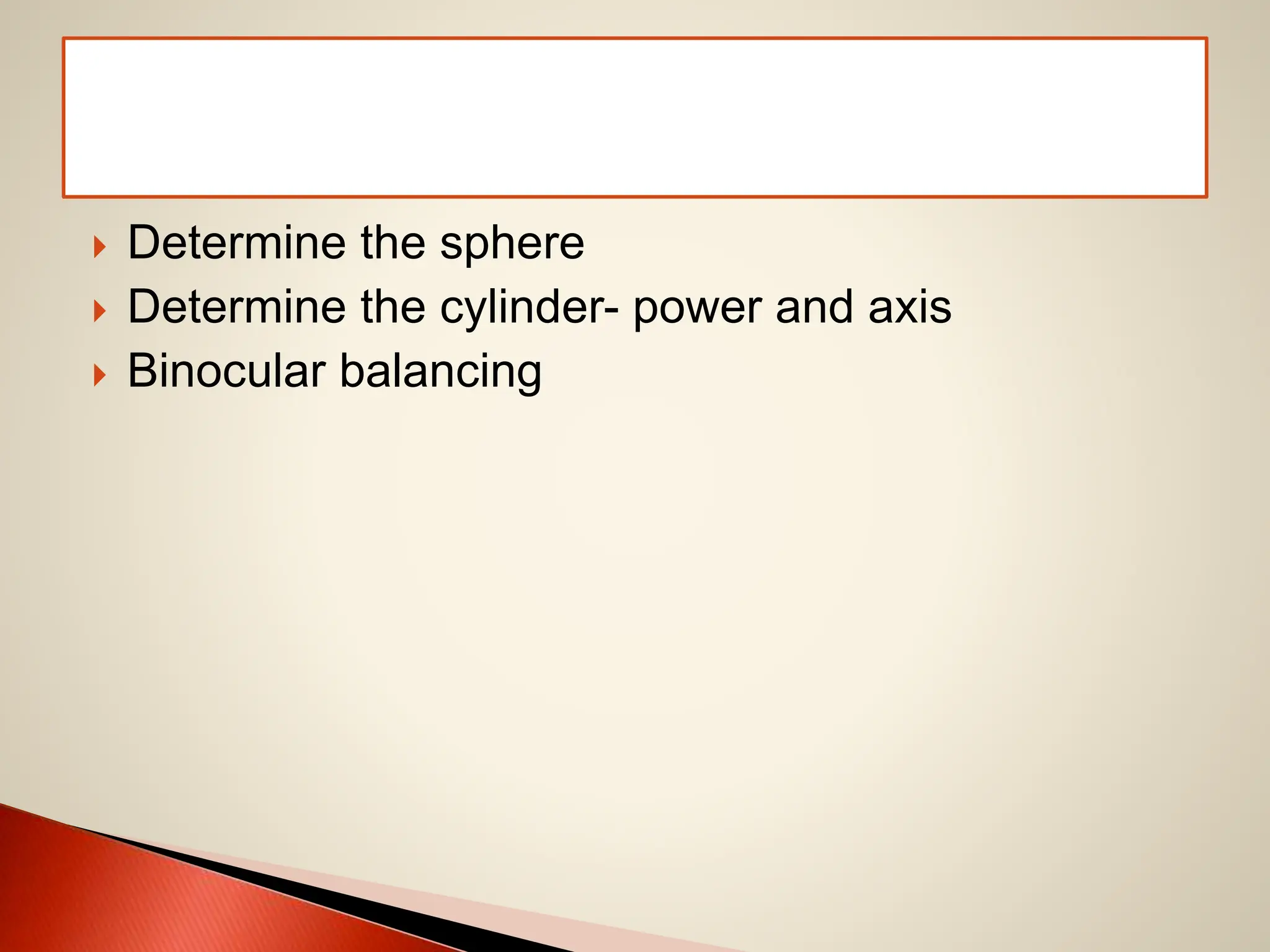 Determine the sphere
Determine the cylinder- power and axis
Binocular balancing